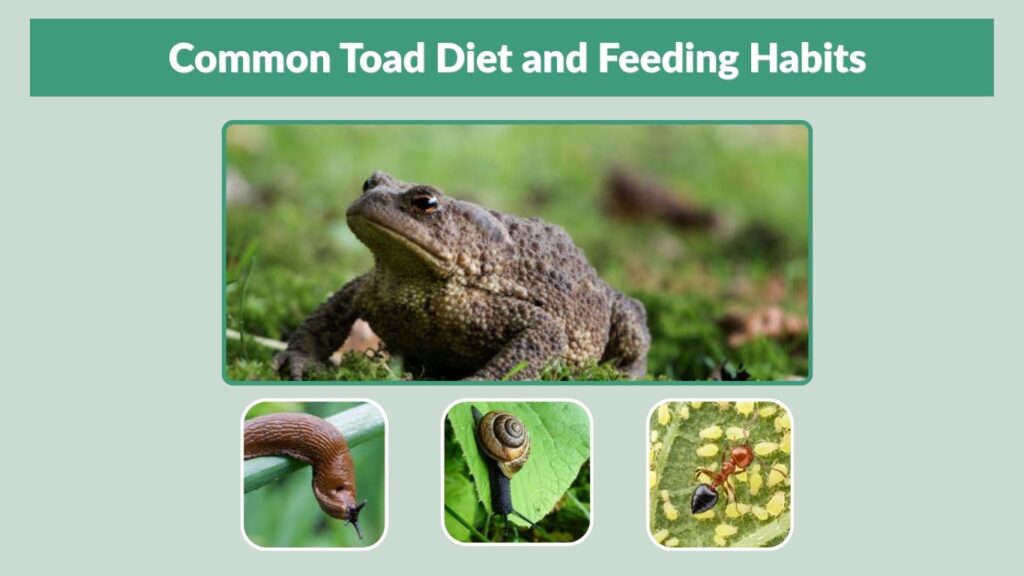 Common Toad Diet and Feeding Habits